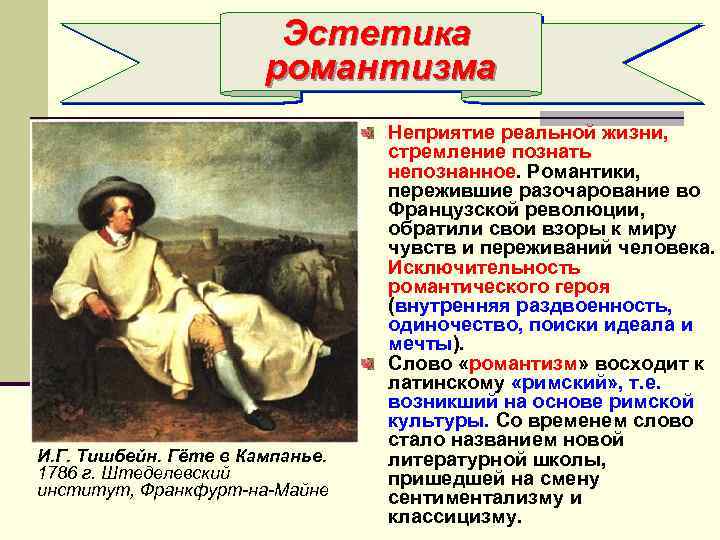 Эстетика романтизма

Неприятие реальной жизни, стремление познать непознанное. Романтики, пережившие разочарование во Французской революции, обратили свои взоры к миру чувств и переживаний человека. Исключительность романтического героя (внутренняя раздвоенность, одиночество, поиски идеала и мечты).

Слово «романтизм» восходит к латинскому «римский», т.е. возникший на основе римской культуры. Со временем слово стало названием новой литературной школы, пришедшей на смену сентиментализму и классицизму.

И.Г. Тишбейн. Гёте в Кампанье. 1786 г. Штеделевский институт, Франкфурт-на-Майне